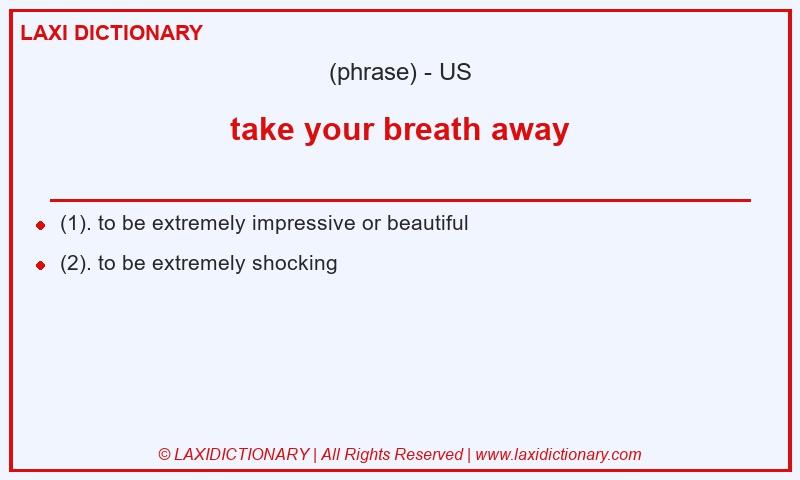 LAXI DICTIONARY

(phrase) - US

take your breath away

- (1). to be extremely impressive or beautiful
- (2). to be extremely shocking

© LAXIDICTIONARY | All Rights Reserved | www.laxidictionary.com